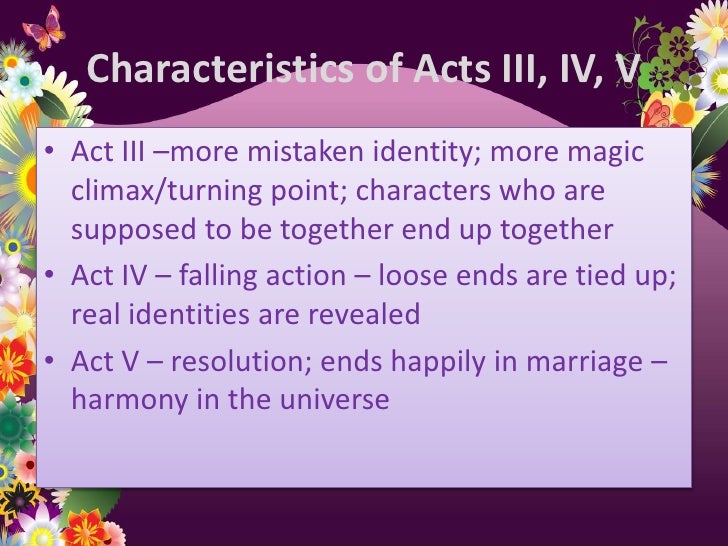 Characteristics of Acts III, IV, V

• Act III –more mistaken identity; more magic climax/turning point; characters who are supposed to be together end up together
• Act IV – falling action – loose ends are tied up; real identities are revealed
• Act V – resolution; ends happily in marriage – harmony in the universe